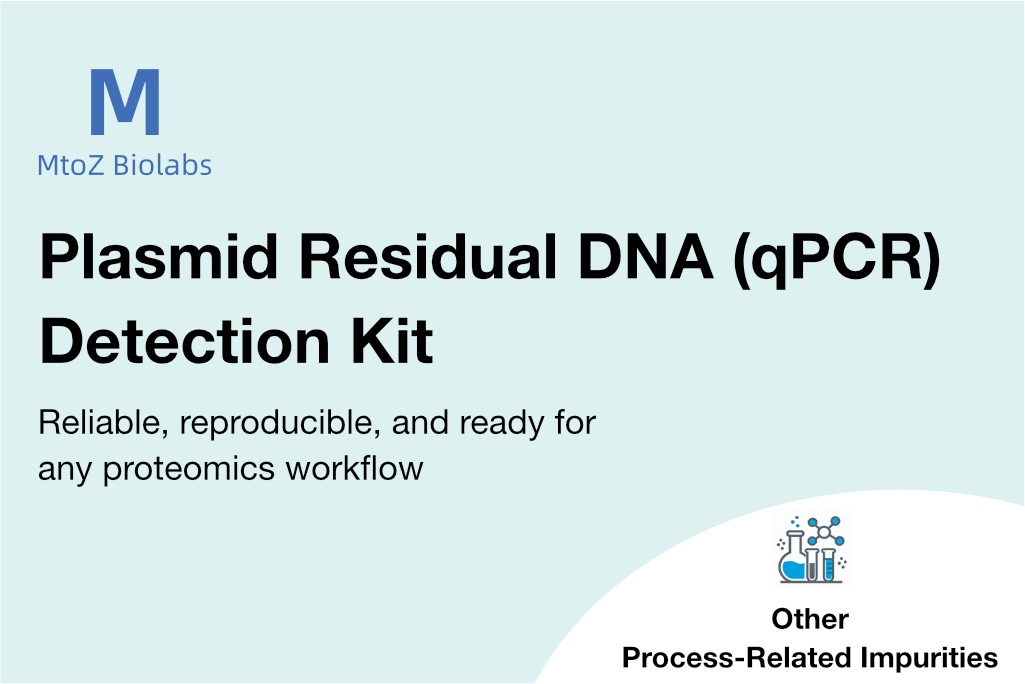 M
MtoZ Biolabs

Plasmid Residual DNA (qPCR) Detection Kit

Reliable, reproducible, and ready for any proteomics workflow

Other
Process-Related Impurities